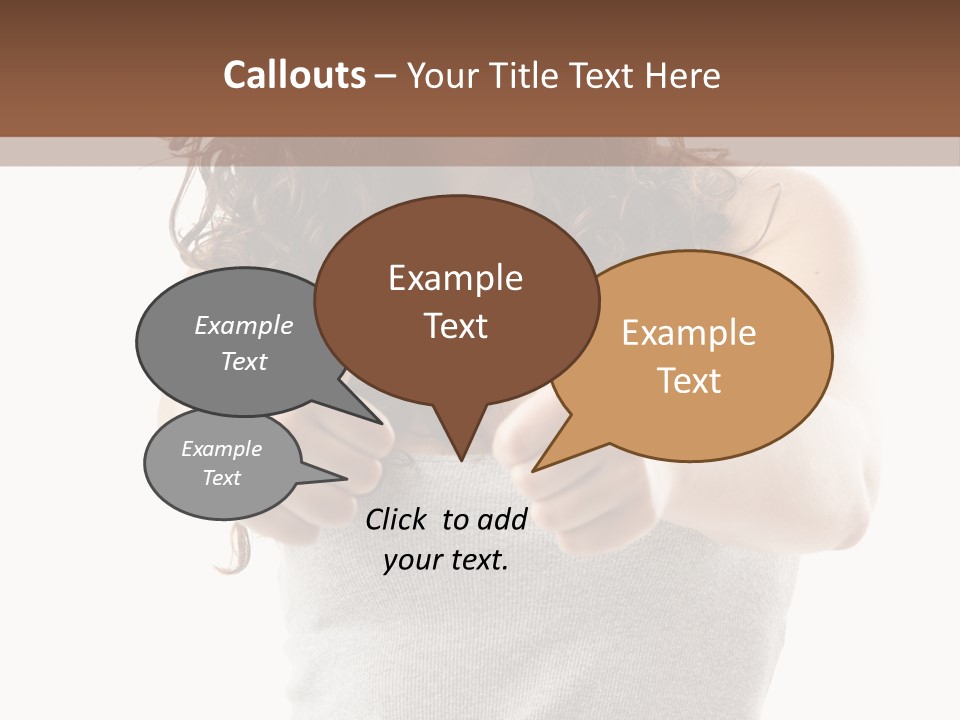 Callouts – Your Title Text Here

Example Text

Example Text

Example Text

Example Text

Click to add your text.